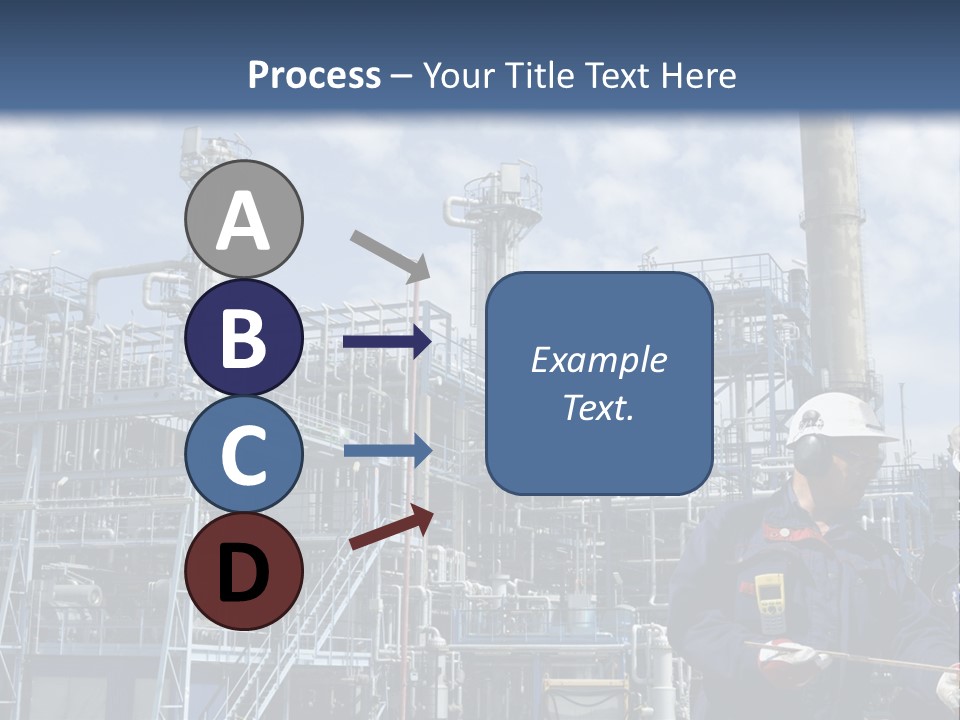 Process – Your Title Text Here

A

B

C

D

Example Text.